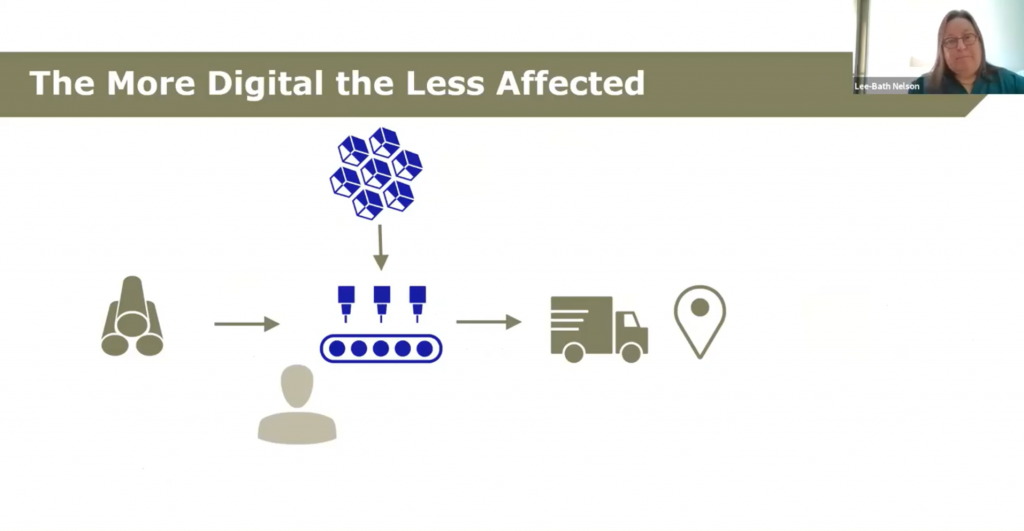 The More Digital the Less Affected

Lee-Bath Nelson